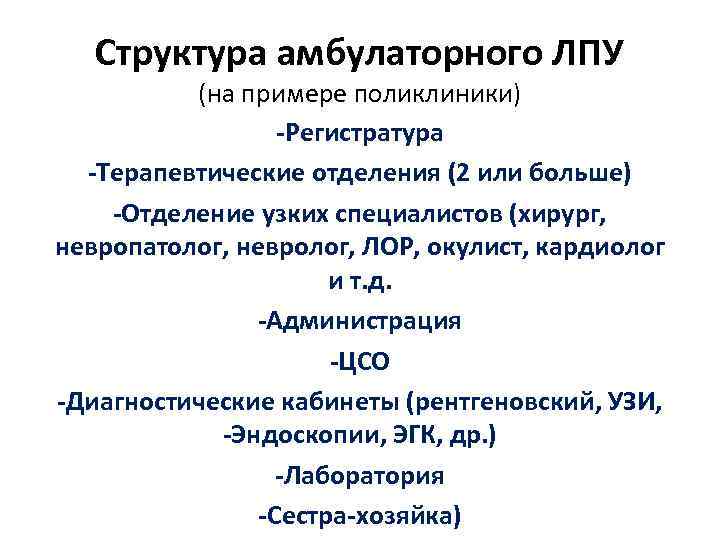 Структура амбулаторного ЛПУ
(на примере поликлиники)

-Регистратура

-Терапевтические отделения (2 или больше)

-Отделение узких специалистов (хирург, невропатолог, невролог, ЛОР, окулист, кардиолог и т.д.

-Администрация

-ЦСО

-Диагностические кабинеты (рентгеновский, УЗИ, -Эндоскопии, ЭГК, др.)

-Лаборатория

-Сестра-хозяйка)